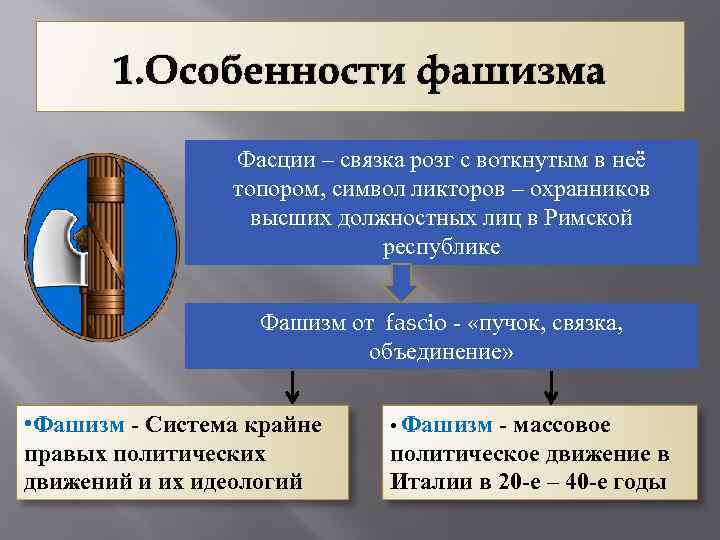 1.Особенности фашизма

Фасции – связка розг с воткнутым в неё топором, символ ликторов – охранников высших должностных лиц в Римской республике

Фашизм от fascio - «пучок, связка, объединение»

•Фашизм - Система крайне правых политических движений и их идеологий

• Фашизм - массовое политическое движение в Италии в 20-е – 40-е годы